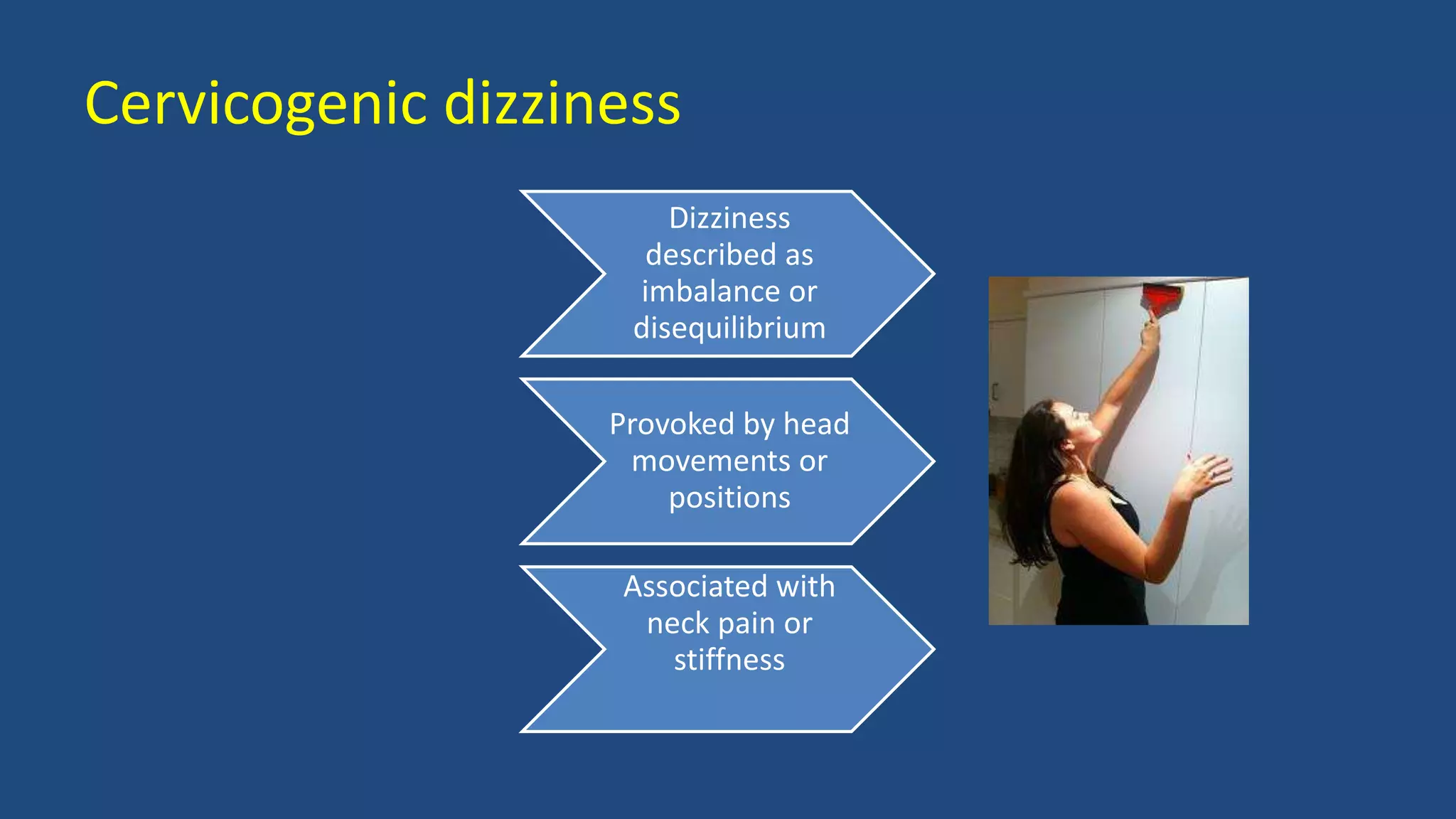 Cervicogenic dizziness

Dizziness described as imbalance or disequilibrium

Provoked by head movements or positions

Associated with neck pain or stiffness